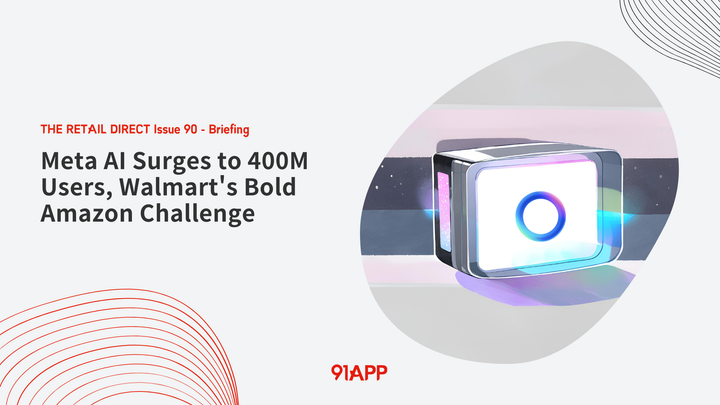 THE RETAIL DIRECT Issue 90 - Briefing

Meta AI Surges to 400M Users, Walmart's Bold Amazon Challenge

91APP